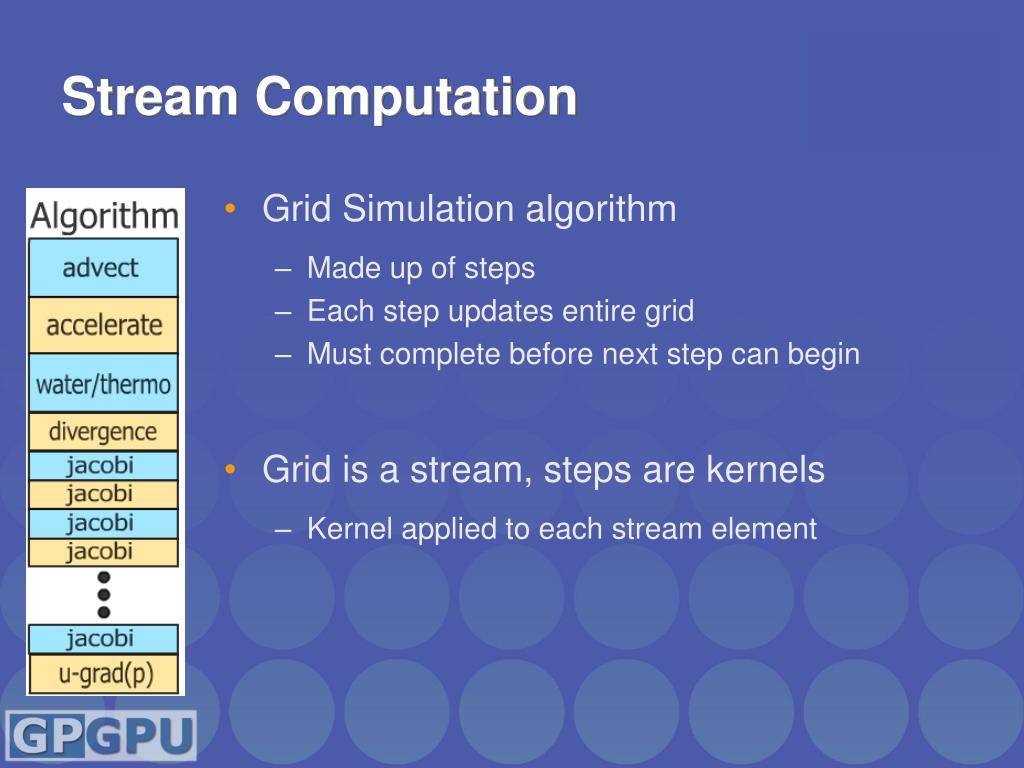 Stream Computation

Algorithm
advect
accelerate
water/thermo
divergence
jacobi
jacobi
jacobi
jacobi
jacobi
u-grad(p)

• Grid Simulation algorithm
– Made up of steps
– Each step updates entire grid
– Must complete before next step can begin

• Grid is a stream, steps are kernels
– Kernel applied to each stream element

GPGPU